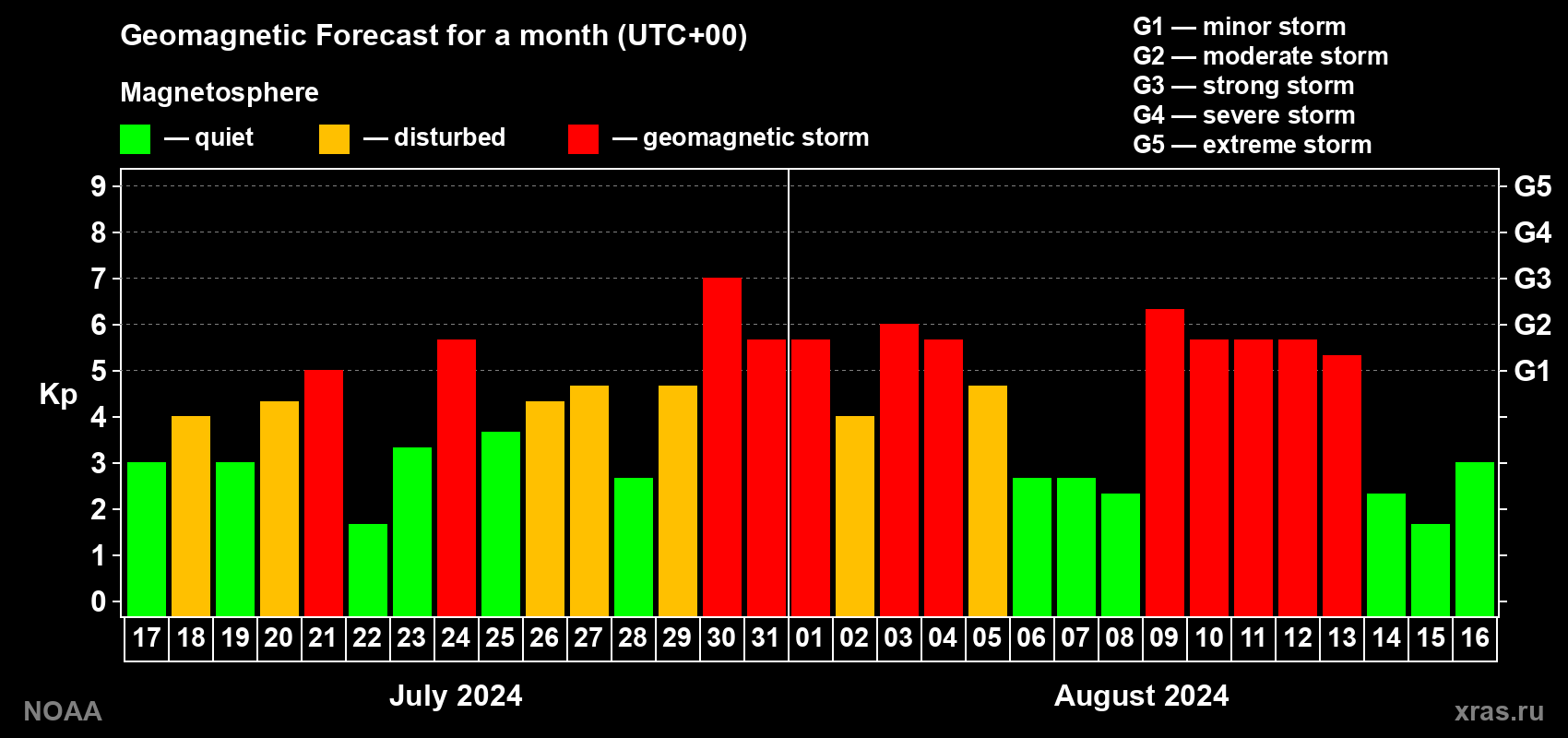 Geomagnetic Forecast for a month (UTC+00)

Magnetosphere

— quiet — disturbed — geomagnetic storm

G1 — minor storm
G2 — moderate storm
G3 — strong storm
G4 — severe storm
G5 — extreme storm

Kp

9
8
7
6
5
4
3
2
1
0

G5
G4
G3
G2
G1

17 18 19 20 21 22 23 24 25 26 27 28 29 30 31 01 02 03 04 05 06 07 08 09 10 11 12 13 14 15 16

July 2024

August 2024

NOAA

xras.ru